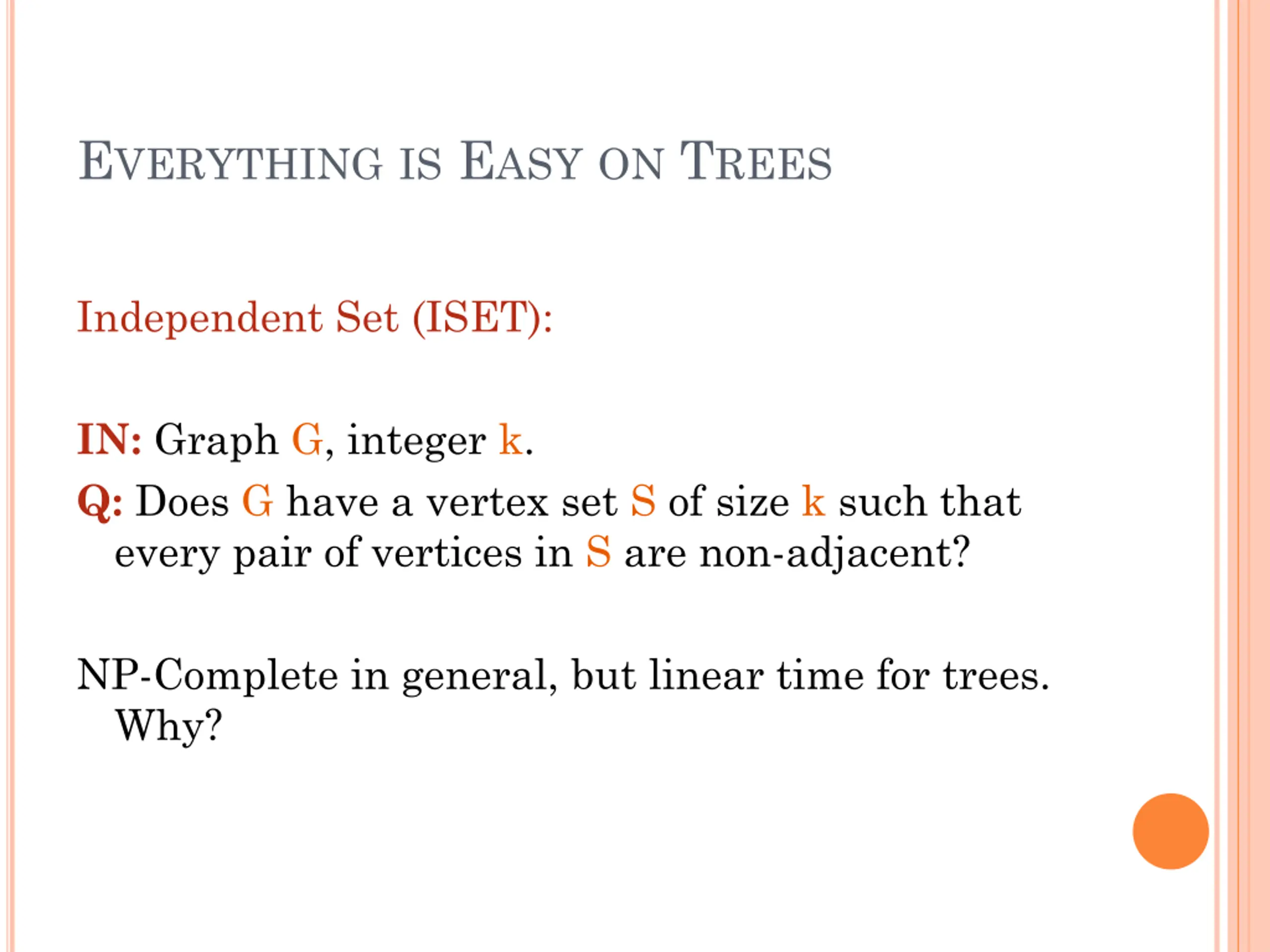 EVERYTHING IS EASY ON TREES

Independent Set (ISET):

IN: Graph G, integer k.

Q: Does G have a vertex set S of size k such that every pair of vertices in S are non-adjacent?

NP-Complete in general, but linear time for trees. Why?